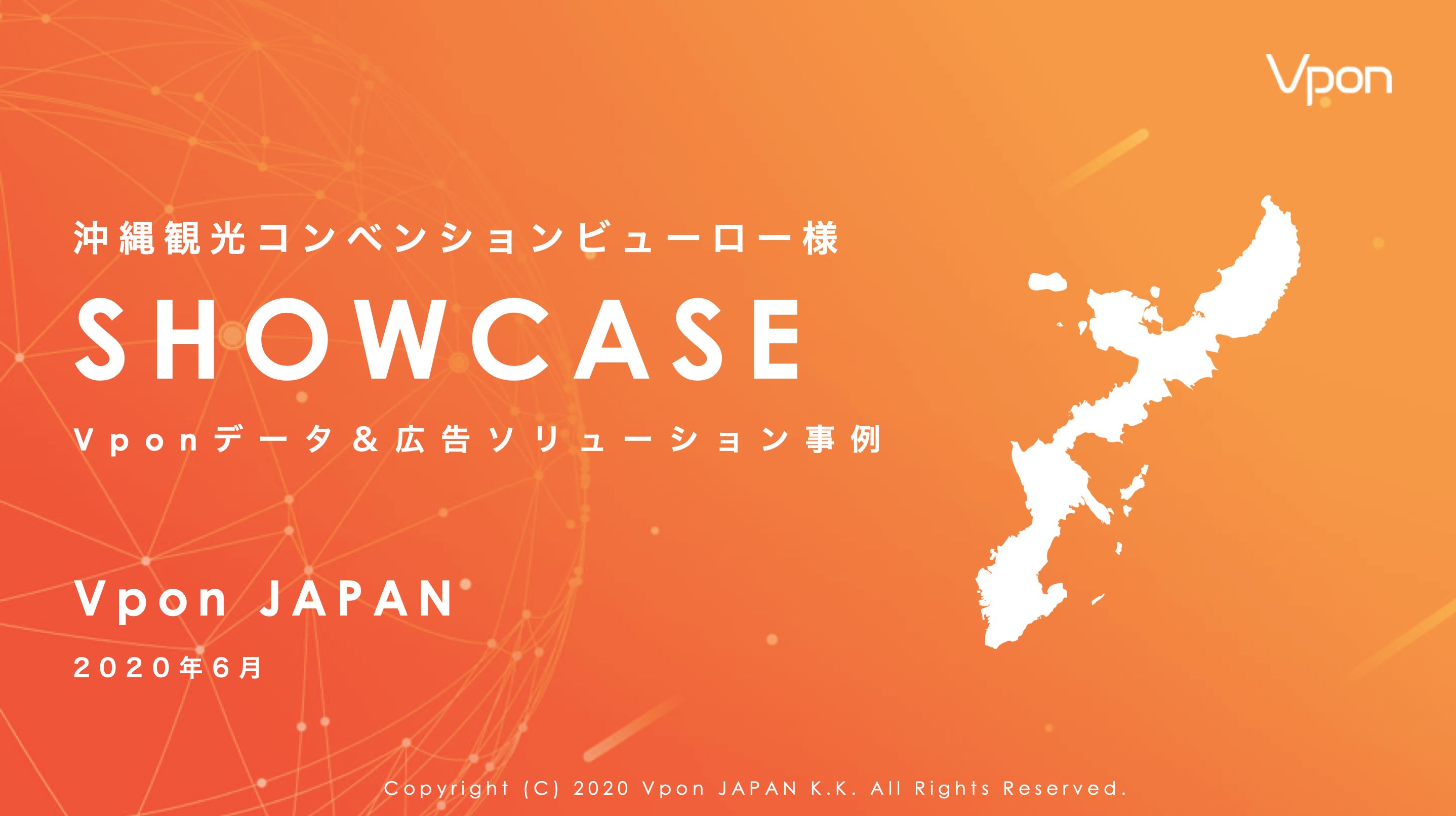 Vpon

沖縄観光コンベンションビューロー様

SHOWCASE

Vponデータ＆広告ソリューション事例

Vpon JAPAN

2020年6月

Copyright (C) 2020 Vpon JAPAN K.K. All Rights Reserved.